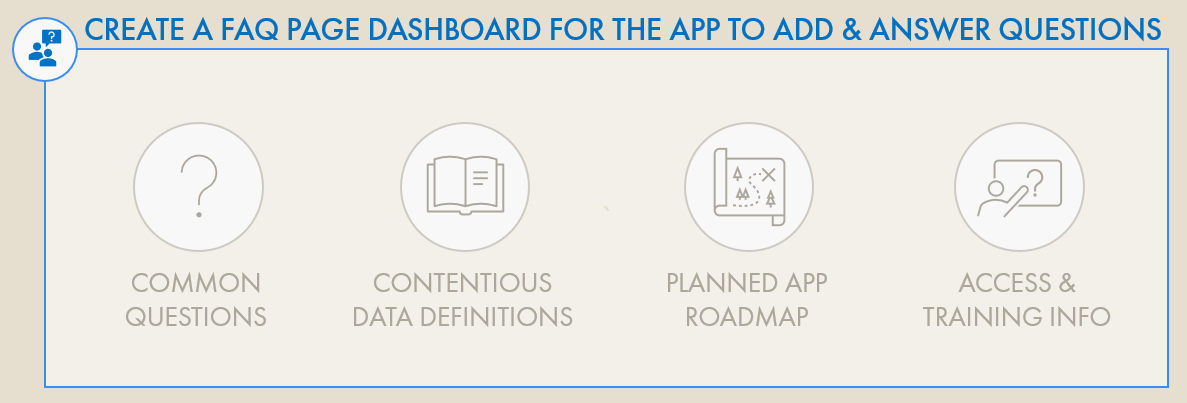 CREATE A FAQ PAGE DASHBOARD FOR THE APP TO ADD & ANSWER QUESTIONS

COMMON QUESTIONS

CONTENTIOUS DATA DEFINITIONS

PLANNED APP ROADMAP

ACCESS & TRAINING INFO